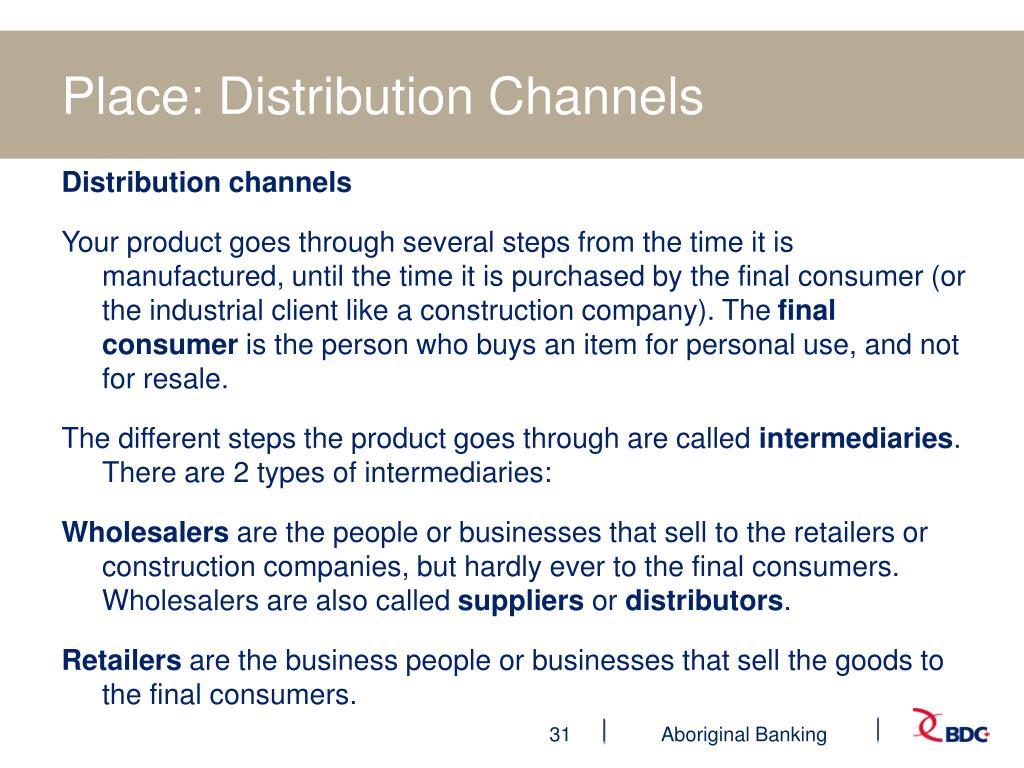 Place: Distribution Channels

Distribution channels

Your product goes through several steps from the time it is manufactured, until the time it is purchased by the final consumer (or the industrial client like a construction company). The final consumer is the person who buys an item for personal use, and not for resale.

The different steps the product goes through are called intermediaries. There are 2 types of intermediaries:

Wholesalers are the people or businesses that sell to the retailers or construction companies, but hardly ever to the final consumers. Wholesalers are also called suppliers or distributors.

Retailers are the business people or businesses that sell the goods to the final consumers.

31 | Aboriginal Banking | BDC